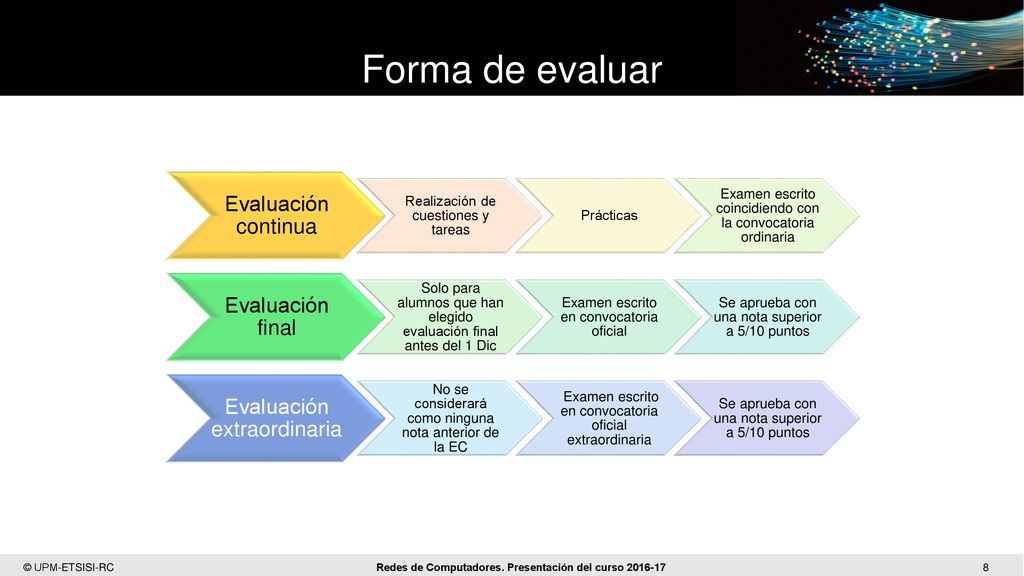 Forma de evaluar

Evaluación continua

Realización de cuestiones y tareas

Prácticas

Examen escrito coincidiendo con la convocatoria ordinaria

Evaluación final

Solo para alumnos que han elegido evaluación final antes del 1 Dic

Examen escrito en convocatoria oficial

Se aprueba con una nota superior a 5/10 puntos

Evaluación extraordinaria

No se considerará como ninguna nota anterior de la EC

Examen escrito en convocatoria oficial extraordinaria

Se aprueba con una nota superior a 5/10 puntos

© UPM-ETSISI-RC

Redes de Computadores. Presentación del curso 2016-17

8